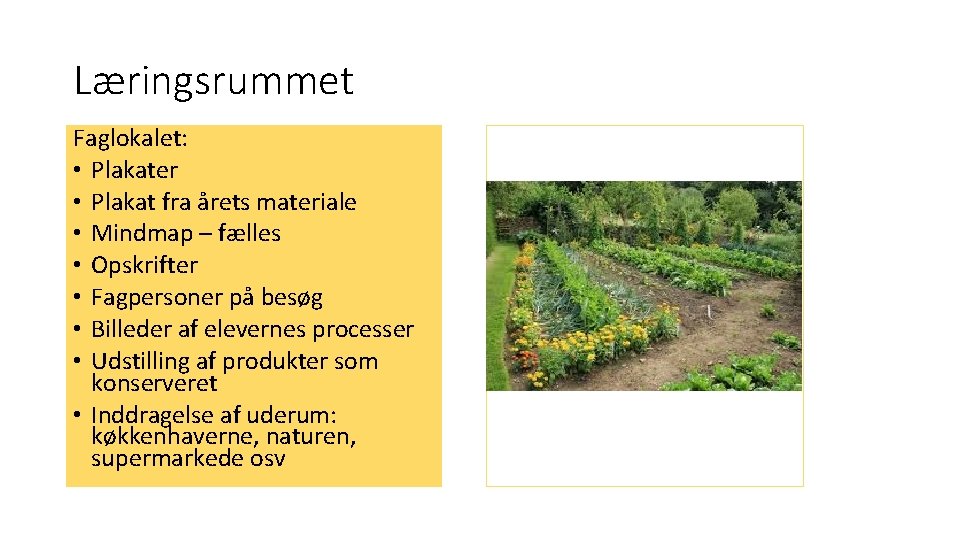 Læringsrummet

Faglokalet:
• Plakater
• Plakat fra årets materiale
• Mindmap – fælles
• Opskrifter
• Fagpersoner på besøg
• Billeder af elevernes processer
• Udstilling af produkter som konserveret
• Inddragelse af uderum: køkkenhaverne, naturen, supermarkede osv